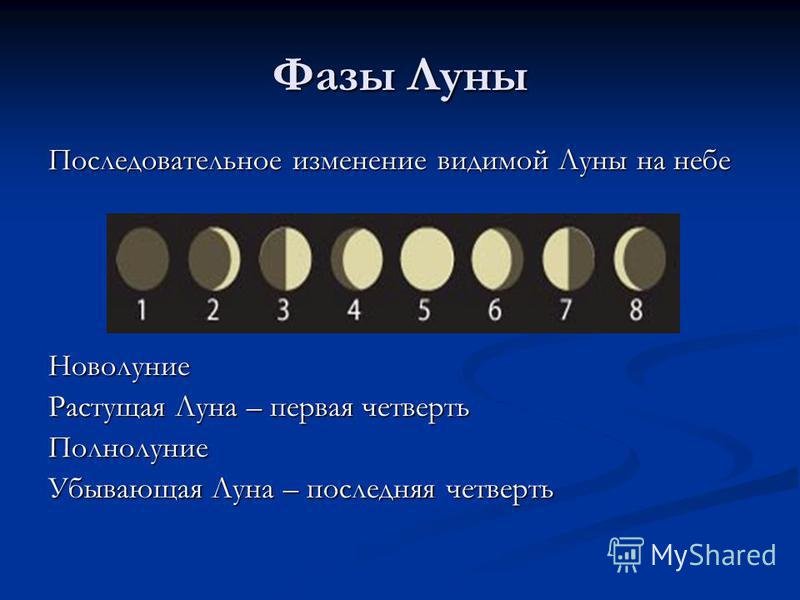 Фазы Луны

Последовательное изменение видимой Луны на небе

1 2 3 4 5 6 7 8

Новолуние
Растущая Луна – первая четверть
Полнолуние
Убывающая Луна – последняя четверть

MyShared